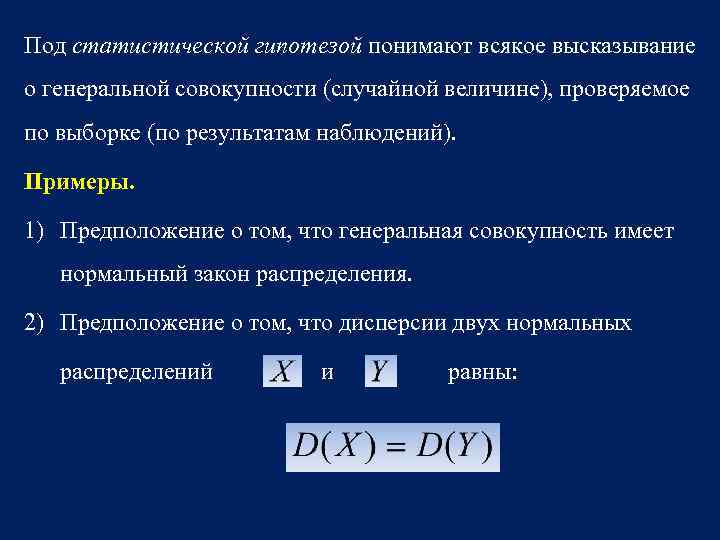 Под статистической гипотезой понимают всякое высказывание о генеральной совокупности (случайной величине), проверяемое по выборке (по результатам наблюдений).

Примеры.

1) Предположение о том, что генеральная совокупность имеет нормальный закон распределения.

2) Предположение о том, что дисперсии двух нормальных распределений $X$ и $Y$ равны:

$D(X) = D(Y)$